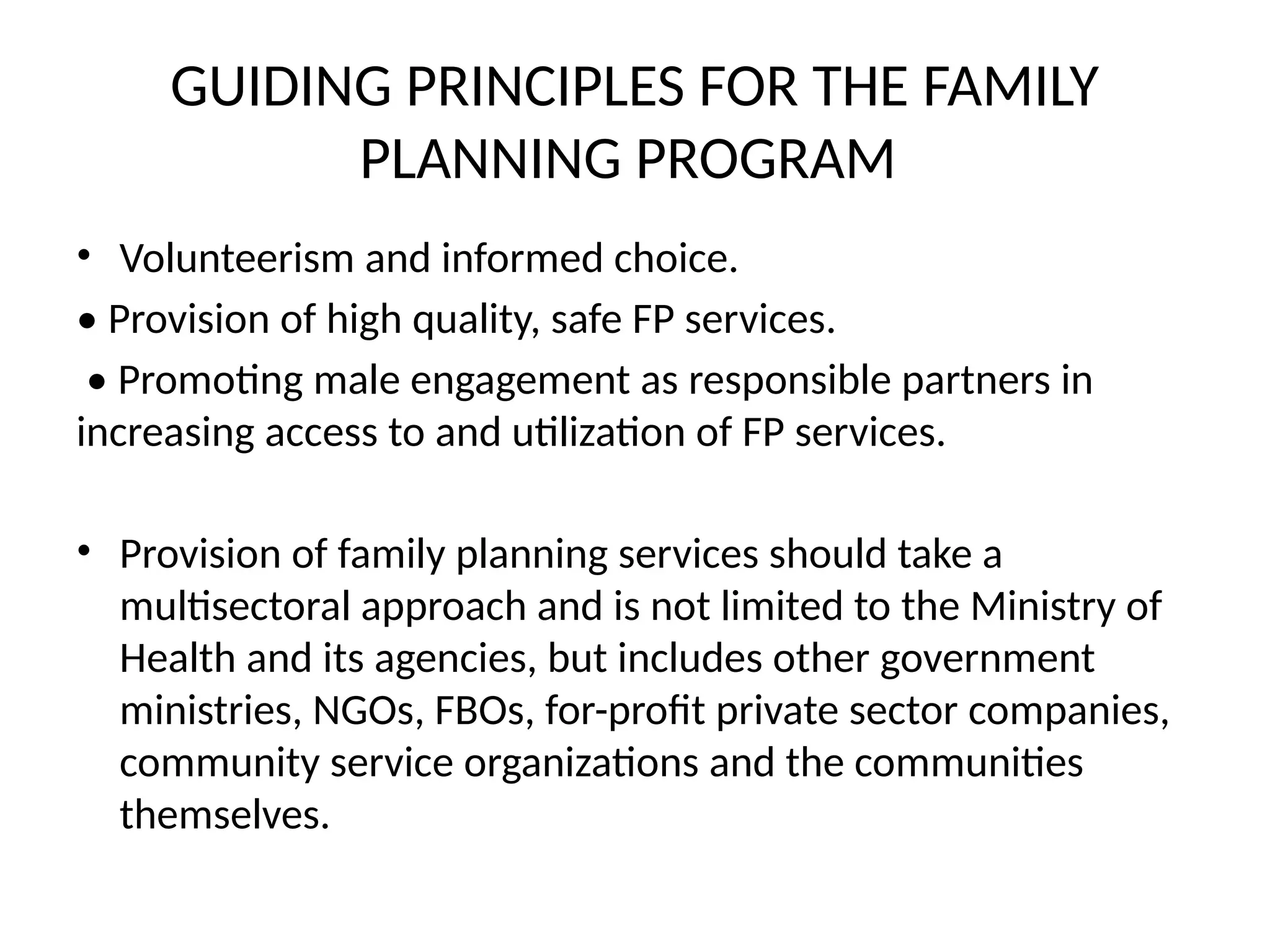 GUIDING PRINCIPLES FOR THE FAMILY PLANNING PROGRAM

• Volunteerism and informed choice.

• Provision of high quality, safe FP services.

• Promoting male engagement as responsible partners in increasing access to and utilization of FP services.

• Provision of family planning services should take a multisectoral approach and is not limited to the Ministry of Health and its agencies, but includes other government ministries, NGOs, FBOs, for-profit private sector companies, community service organizations and the communities themselves.